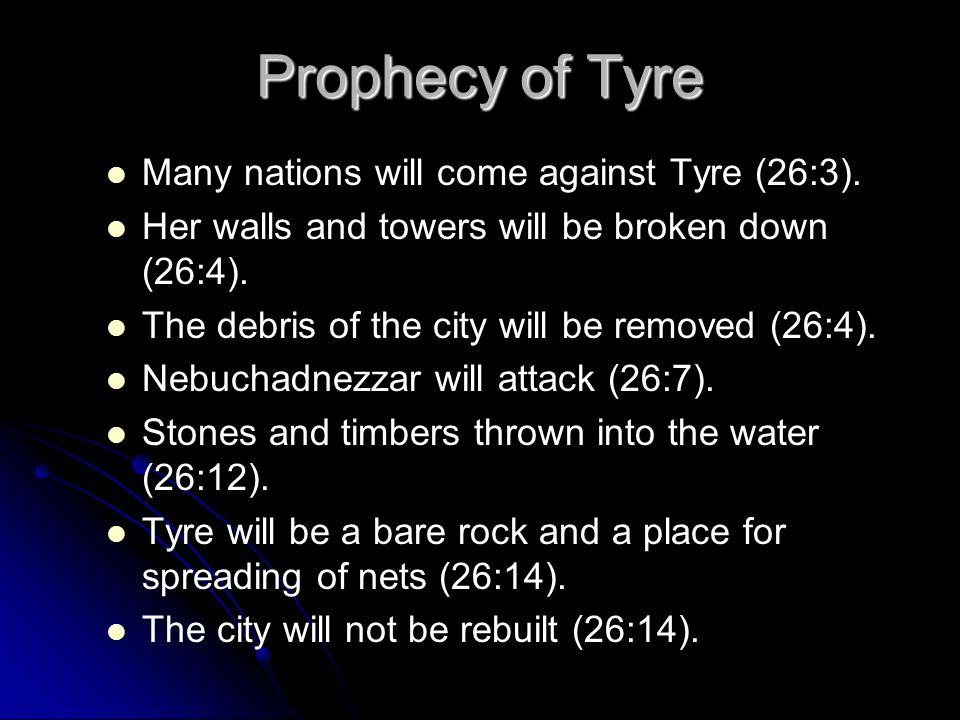 Prophecy of Tyre

- Many nations will come against Tyre (26:3).
- Her walls and towers will be broken down (26:4).
- The debris of the city will be removed (26:4).
- Nebuchadnezzar will attack (26:7).
- Stones and timbers thrown into the water (26:12).
- Tyre will be a bare rock and a place for spreading of nets (26:14).
- The city will not be rebuilt (26:14).